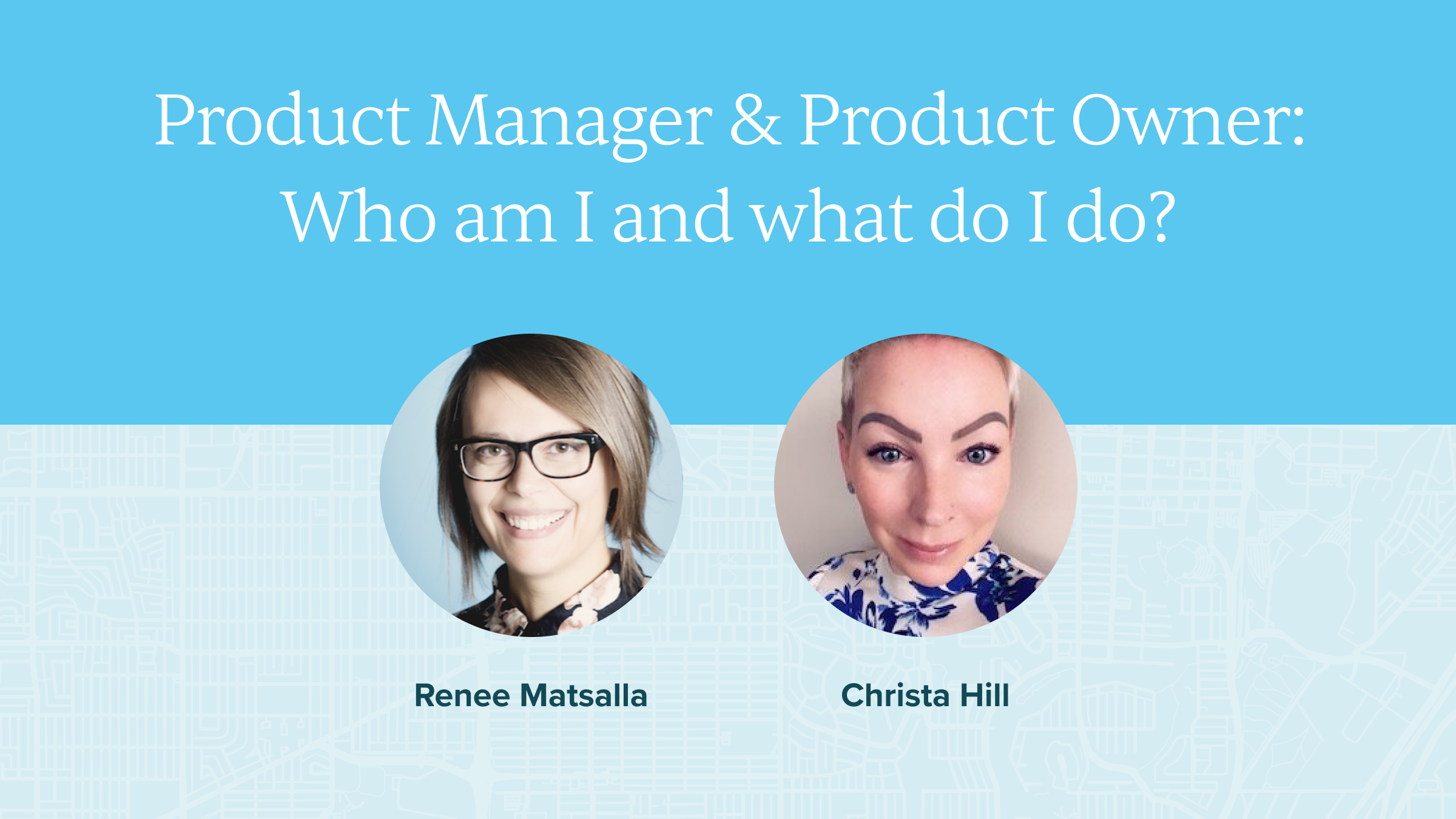 Product Manager & Product Owner: Who am I and what do I do?

Renee Matsalla

Christa Hill